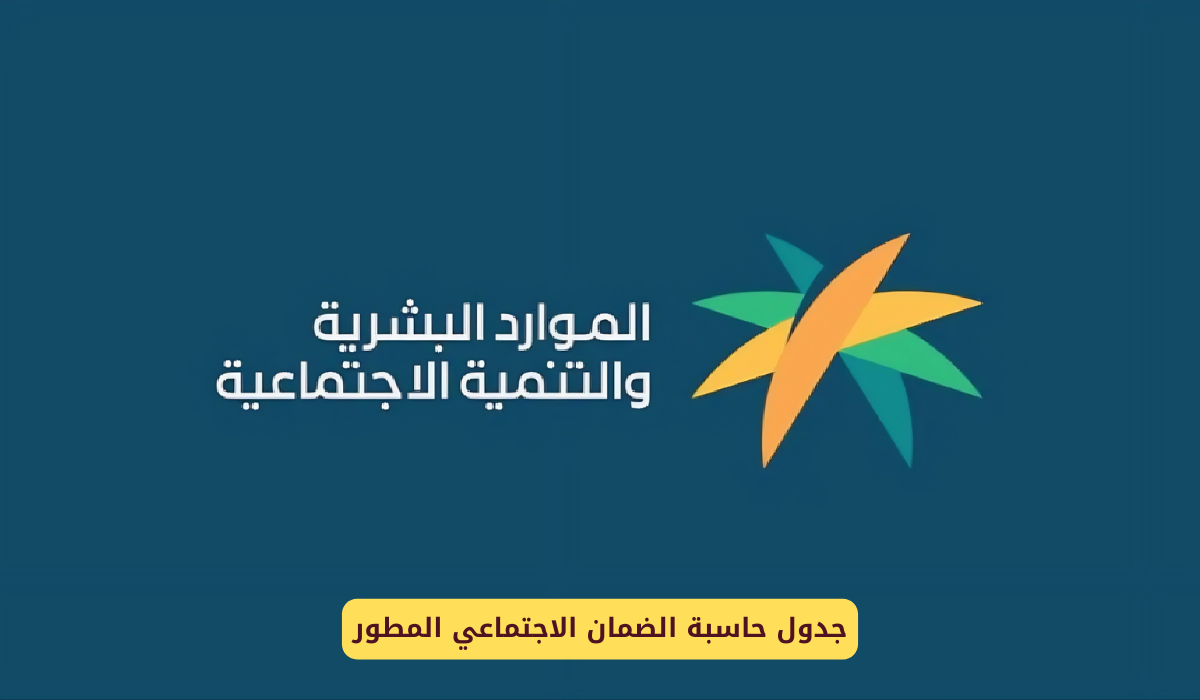 الموارد البشرية
والتنمية الاجتماعية

جدول حاسبة الضمان الاجتماعي المطور